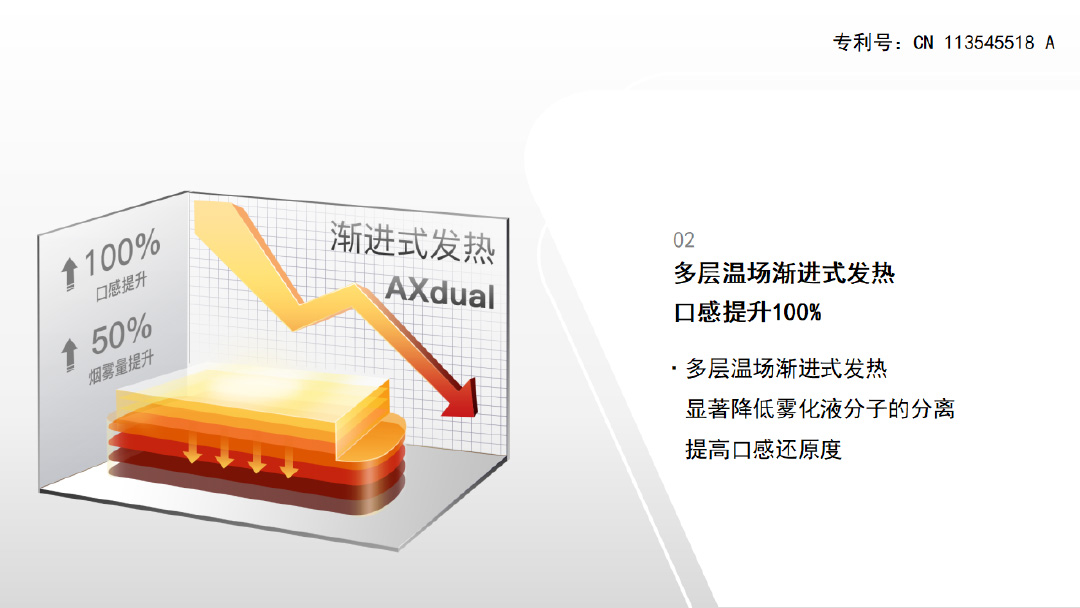 专利号：CN 113545518 A

100%
口感提升

50%
烟雾量提升

渐进式发热
AXdual

02
多层温场渐进式发热
口感提升100%

· 多层温场渐进式发热
显著降低雾化液分子的分离
提高口感还原度